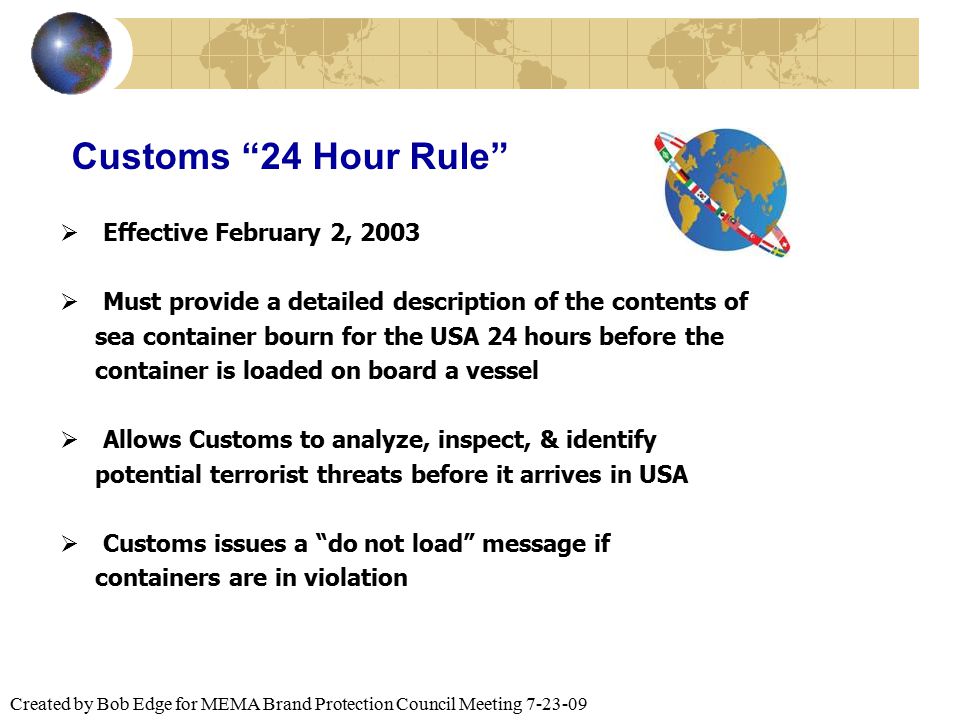 Customs “24 Hour Rule”

➢ Effective February 2, 2003

➢ Must provide a detailed description of the contents of sea container bourn for the USA 24 hours before the container is loaded on board a vessel

➢ Allows Customs to analyze, inspect, & identify potential terrorist threats before it arrives in USA

➢ Customs issues a “do not load” message if containers are in violation

Created by Bob Edge for MEMA Brand Protection Council Meeting 7-23-09